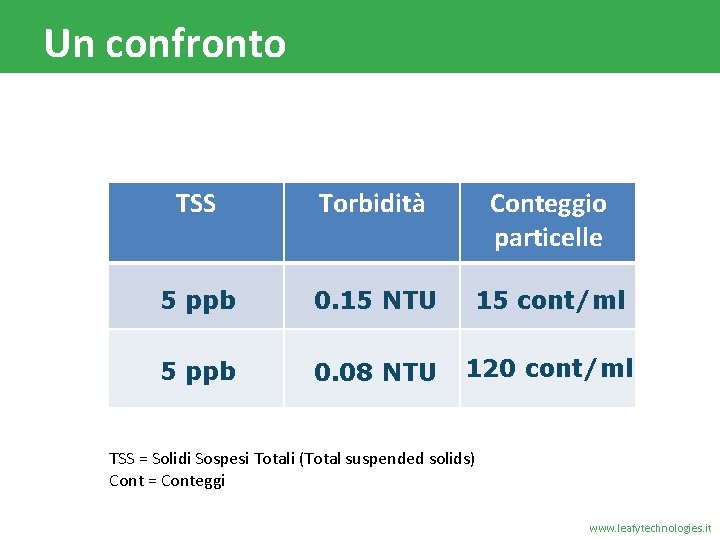 Un confronto

| TSS | Torbidità | Conteggio particelle |
|---|---|---|
| 5 ppb | 0.15 NTU | 15 cont/ml |
| 5 ppb | 0.08 NTU | 120 cont/ml |

TSS = Solidi Sospesi Totali (Total suspended solids)
Cont = Conteggi

www.leafytechnologies.it